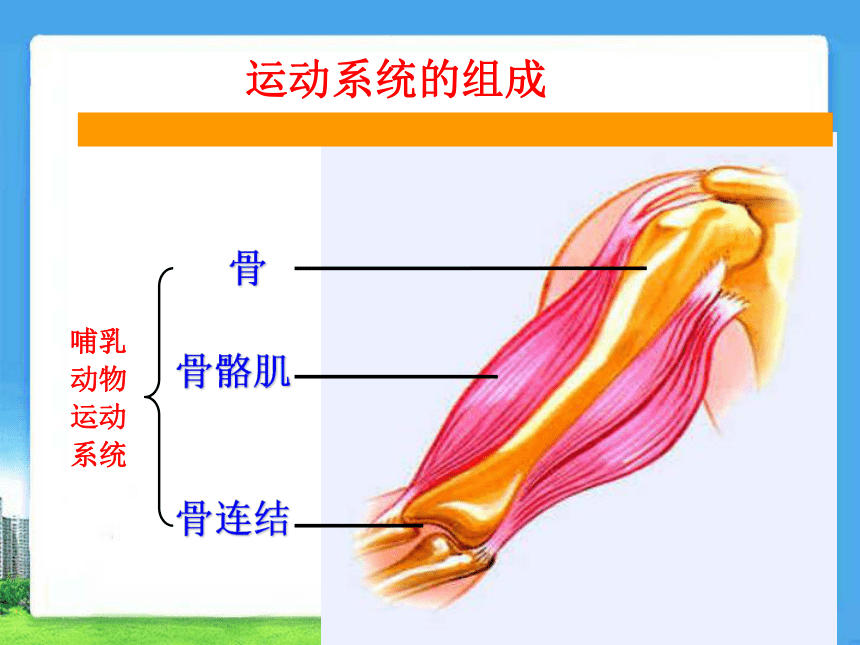 运动系统的组成

哺乳动物运动系统

骨

骨骼肌

骨连结